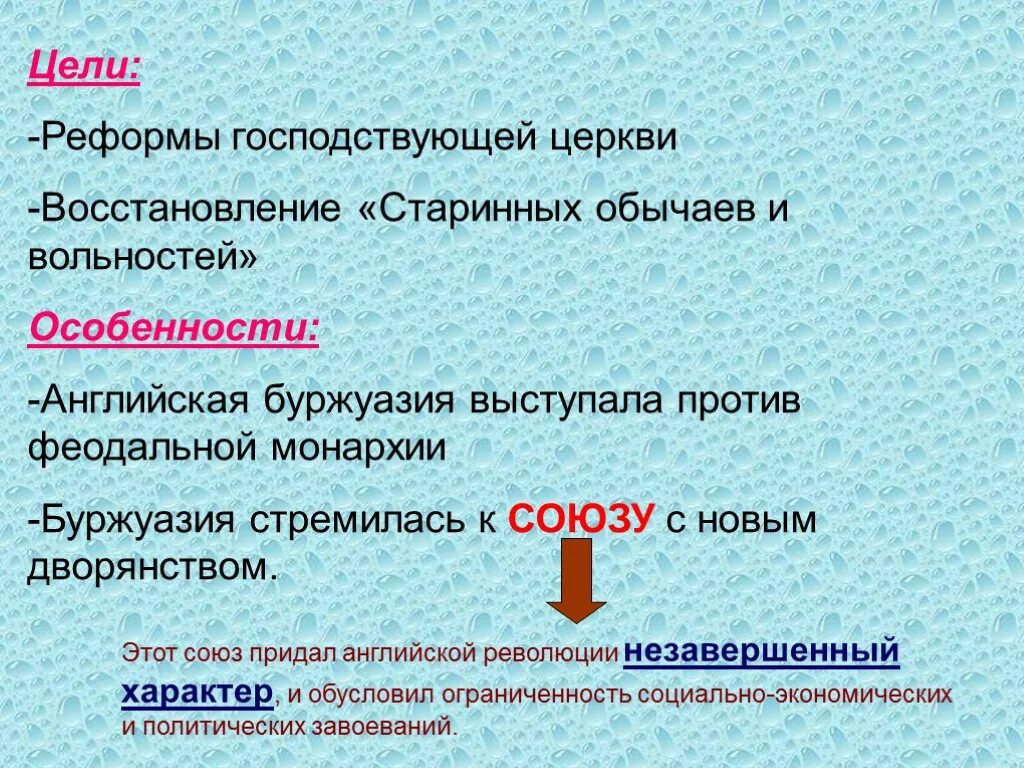 Цели:

-Реформы господствующей церкви

-Восстановление «Старинных обычаев и вольностей»

Особенности:

-Английская буржуазия выступала против феодальной монархии

-Буржуазия стремилась к СОЮЗУ с новым дворянством.

Этот союз придал английской революции незавершенный характер, и обусловил ограниченность социально-экономических и политических завоеваний.